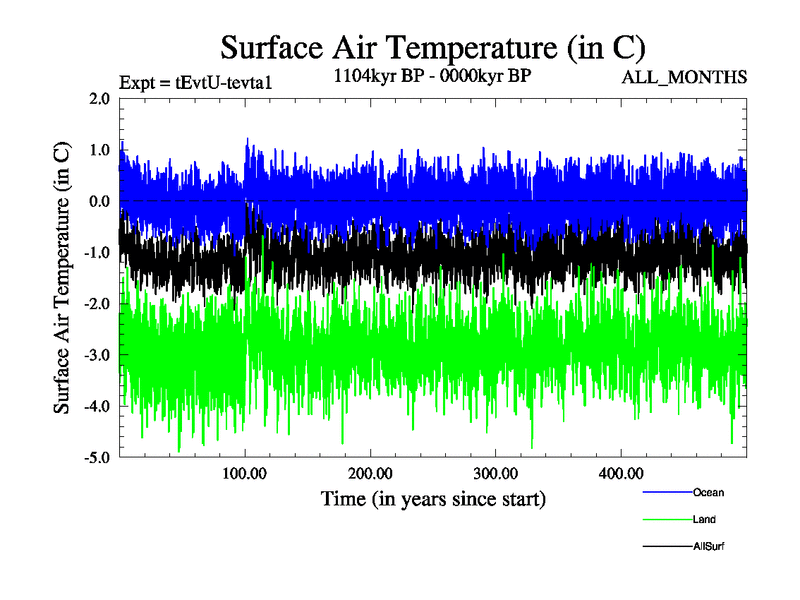 Surface Air Temperature (in C)

Expt = tEvtU-tevta1

1104kyr BP - 0000kyr BP

ALL_MONTHS

Surface Air Temperature (in C)

2.0
1.0
0.0
-1.0
-2.0
-3.0
-4.0
-5.0

100.00
200.00
300.00
400.00

Time (in years since start)

Ocean
Land
AllSurf